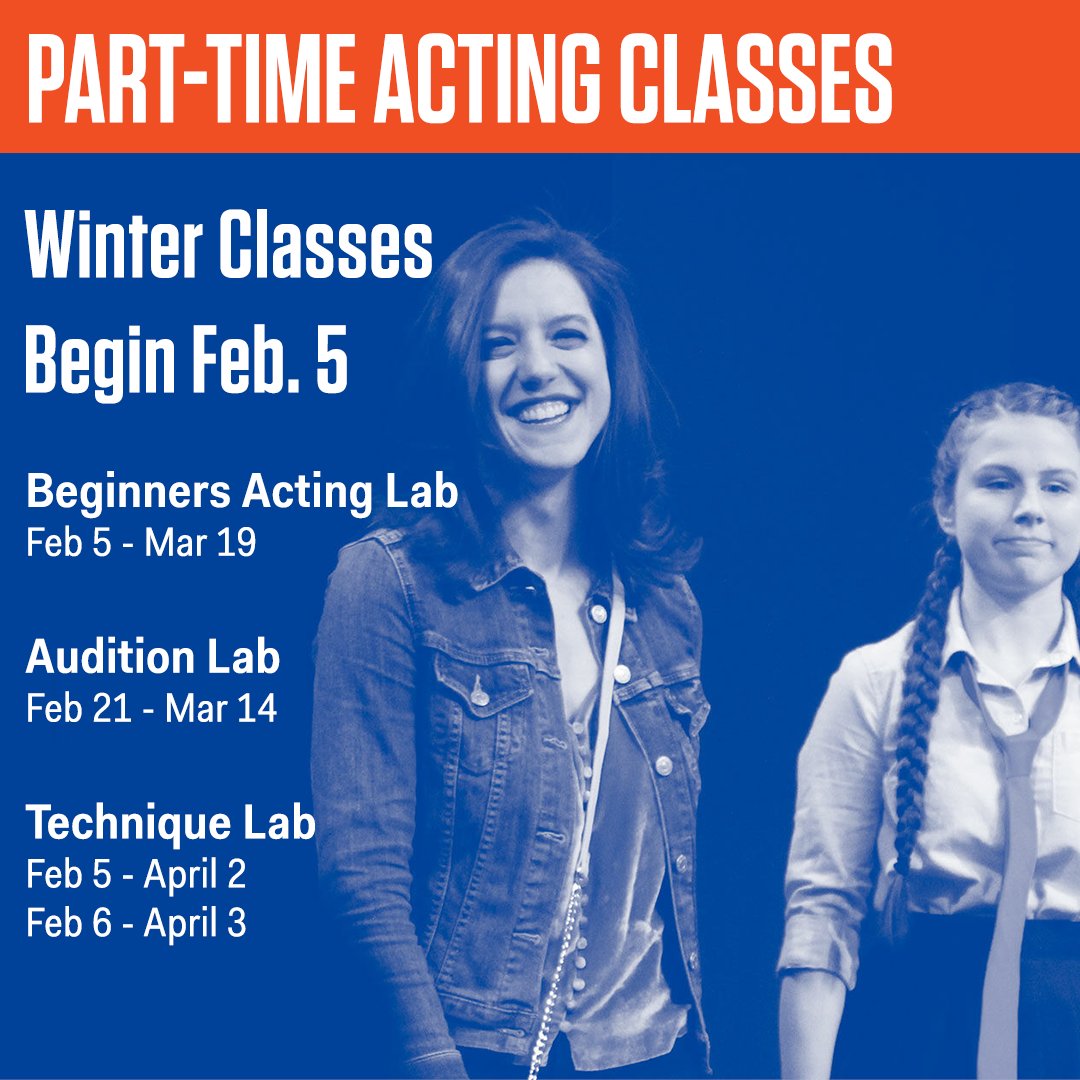 PART-TIME ACTING CLASSES

Winter Classes Begin Feb. 5

Beginners Acting Lab
Feb 5 - Mar 19

Audition Lab
Feb 21 - Mar 14

Technique Lab
Feb 5 - April 2
Feb 6 - April 3